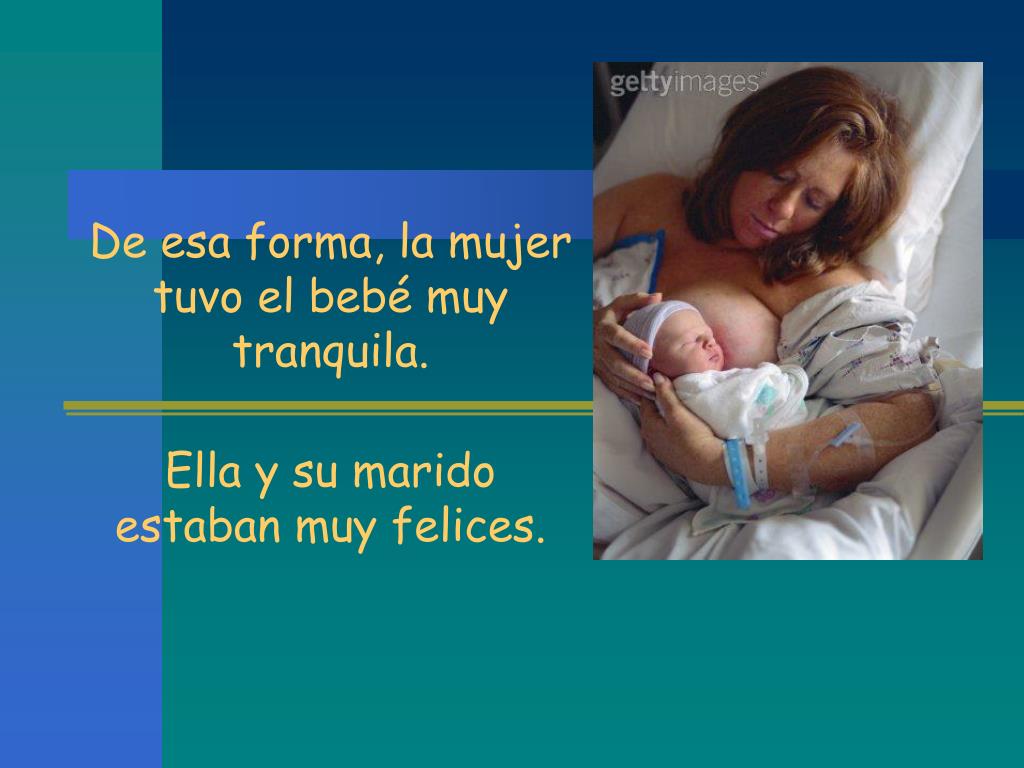 De esa forma, la mujer tuvo el bebé muy tranquila.

Ella y su marido estaban muy felices.

gettyimages